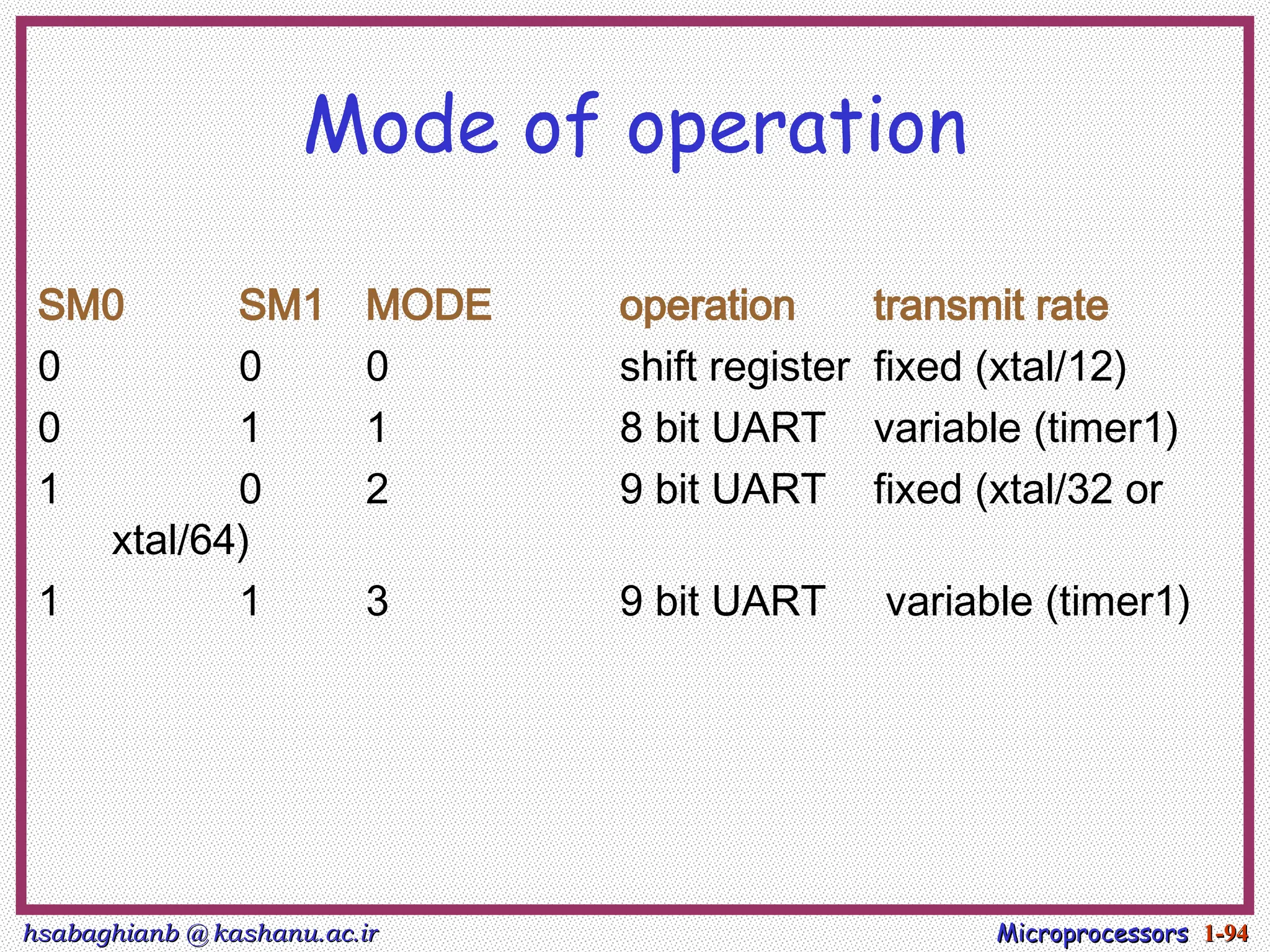 Mode of operation

| SM0 | SM1 | MODE | operation | transmit rate |
|---|---|---|---|---|
| 0 | 0 | 0 | shift register | fixed (xtal/12) |
| 0 | 1 | 1 | 8 bit UART | variable (timer1) |
| 1 | 0 | 2 | 9 bit UART | fixed (xtal/32 or xtal/64) |
| 1 | 1 | 3 | 9 bit UART | variable (timer1) |

hsabaghianb @ kashanu.ac.ir

Microprocessors 1-94